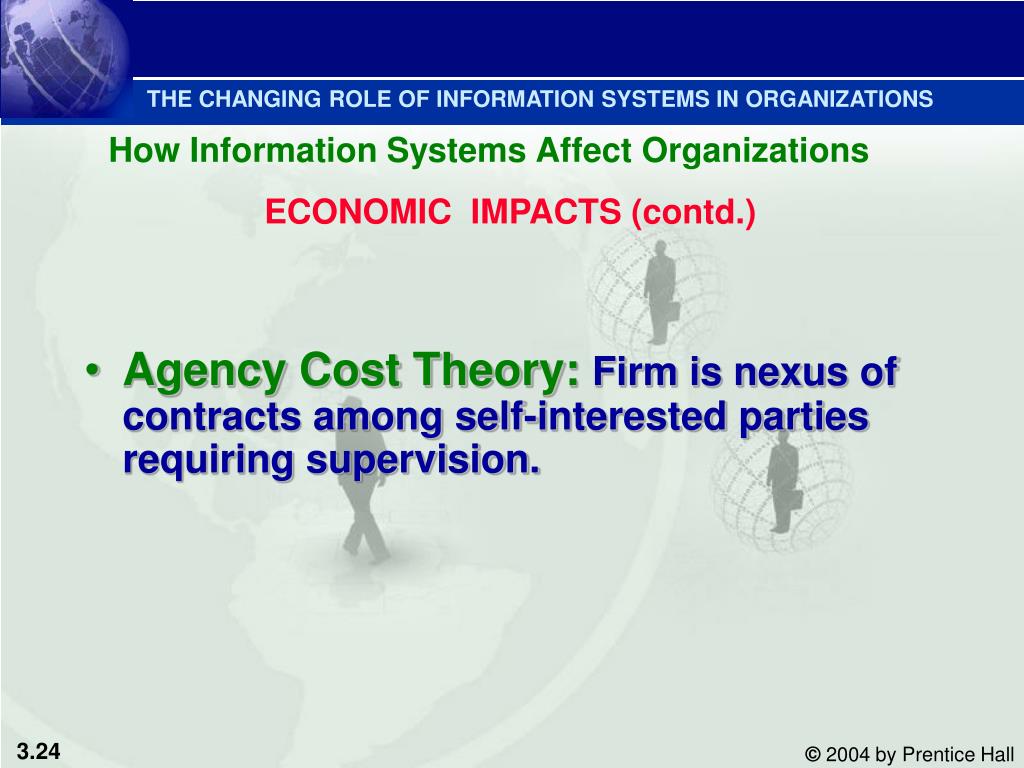 THE CHANGING ROLE OF INFORMATION SYSTEMS IN ORGANIZATIONS

How Information Systems Affect Organizations

ECONOMIC IMPACTS (contd.)

• Agency Cost Theory: Firm is nexus of contracts among self-interested parties requiring supervision.

3.24

© 2004 by Prentice Hall